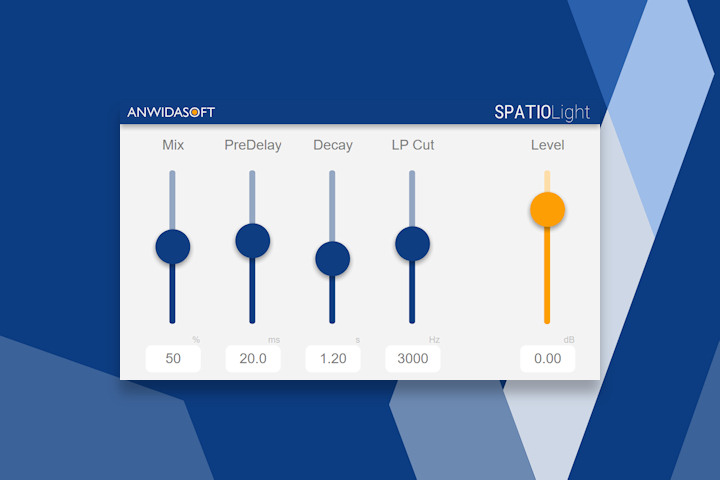 ANWIDASOFT

SPATIOLight

Mix

PreDelay

Decay

LP Cut

Level

%
50

ms
20.0

s
1.20

Hz
3000

dB
0.00